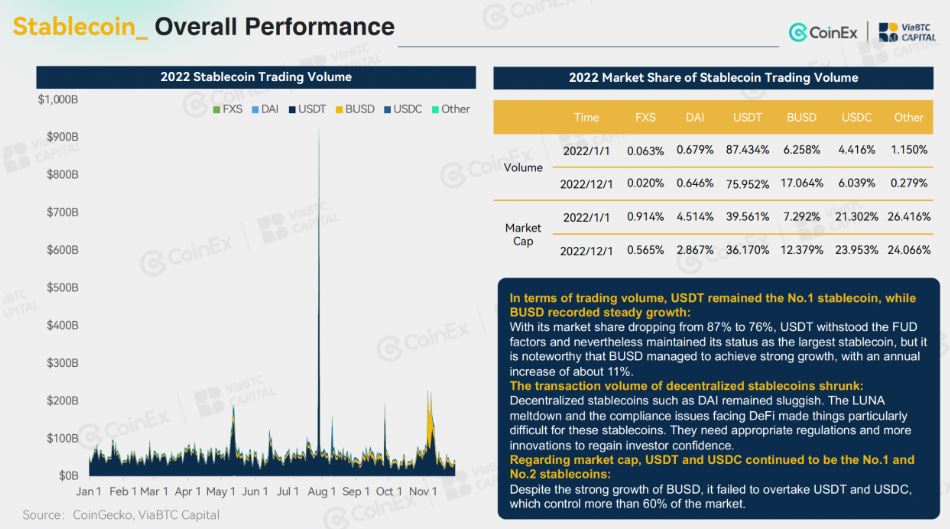 Stablecoin_ Overall Performance

CoinEx | ViaBTC CAPITAL

2022 Stablecoin Trading Volume

FXS DAI USDT BUSD USDC Other

$1,000B
$900B
$800B
$700B
$600B
$500B
$400B
$300B
$200B
$100B
$0B

Jan 1 Feb 1 Mar 1 Apr 1 May 1 Jun 1 Jul 1 Aug 1 Sep 1 Oct 1 Nov 1

Source: CoinGecko, ViaBTC Capital

2022 Market Share of Stablecoin Trading Volume

| | Time | FXS | DAI | USDT | BUSD | USDC | Other |
|---|---|---|---|---|---|---|---|
| Volume | 2022/1/1 | 0.063% | 0.679% | 87.434% | 6.258% | 4.416% | 1.150% |
| | 2022/12/1 | 0.020% | 0.646% | 75.952% | 17.064% | 6.039% | 0.279% |
| Market Cap | 2022/1/1 | 0.914% | 4.514% | 39.561% | 7.292% | 21.302% | 26.416% |
| | 2022/12/1 | 0.565% | 2.867% | 36.170% | 12.379% | 23.953% | 24.066% |

In terms of trading volume, USDT remained the No.1 stablecoin, while BUSD recorded steady growth:
With its market share dropping from 87% to 76%, USDT withstood the FUD factors and nevertheless maintained its status as the largest stablecoin, but it is noteworthy that BUSD managed to achieve strong growth, with an annual increase of about 11%.
The transaction volume of decentralized stablecoins shrunk:
Decentralized stablecoins such as DAI remained sluggish. The LUNA meltdown and the compliance issues facing DeFi made things particularly difficult for these stablecoins. They need appropriate regulations and more innovations to regain investor confidence.
Regarding market cap, USDT and USDC continued to be the No.1 and No.2 stablecoins:
Despite the strong growth of BUSD, it failed to overtake USDT and USDC, which control more than 60% of the market.